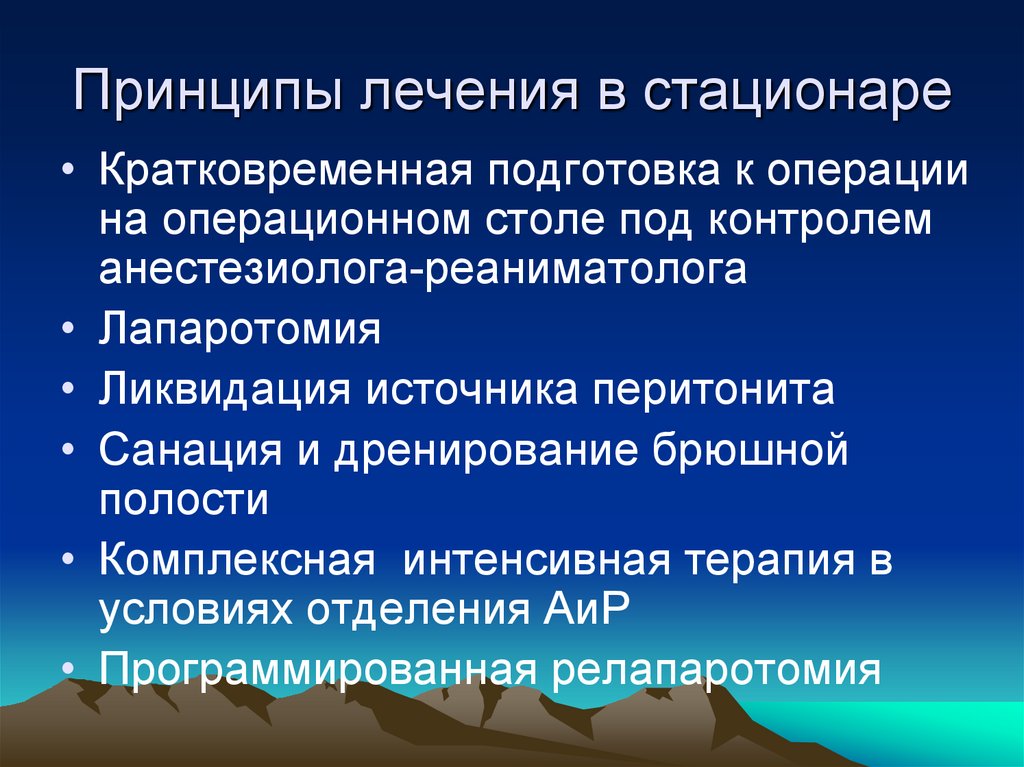 Принципы лечения в стационаре

• Кратковременная подготовка к операции на операционном столе под контролем анестезиолога-реаниматолога
• Лапаротомия
• Ликвидация источника перитонита
• Санация и дренирование брюшной полости
• Комплексная  интенсивная терапия в условиях отделения АиР
• Программированная релапаротомия